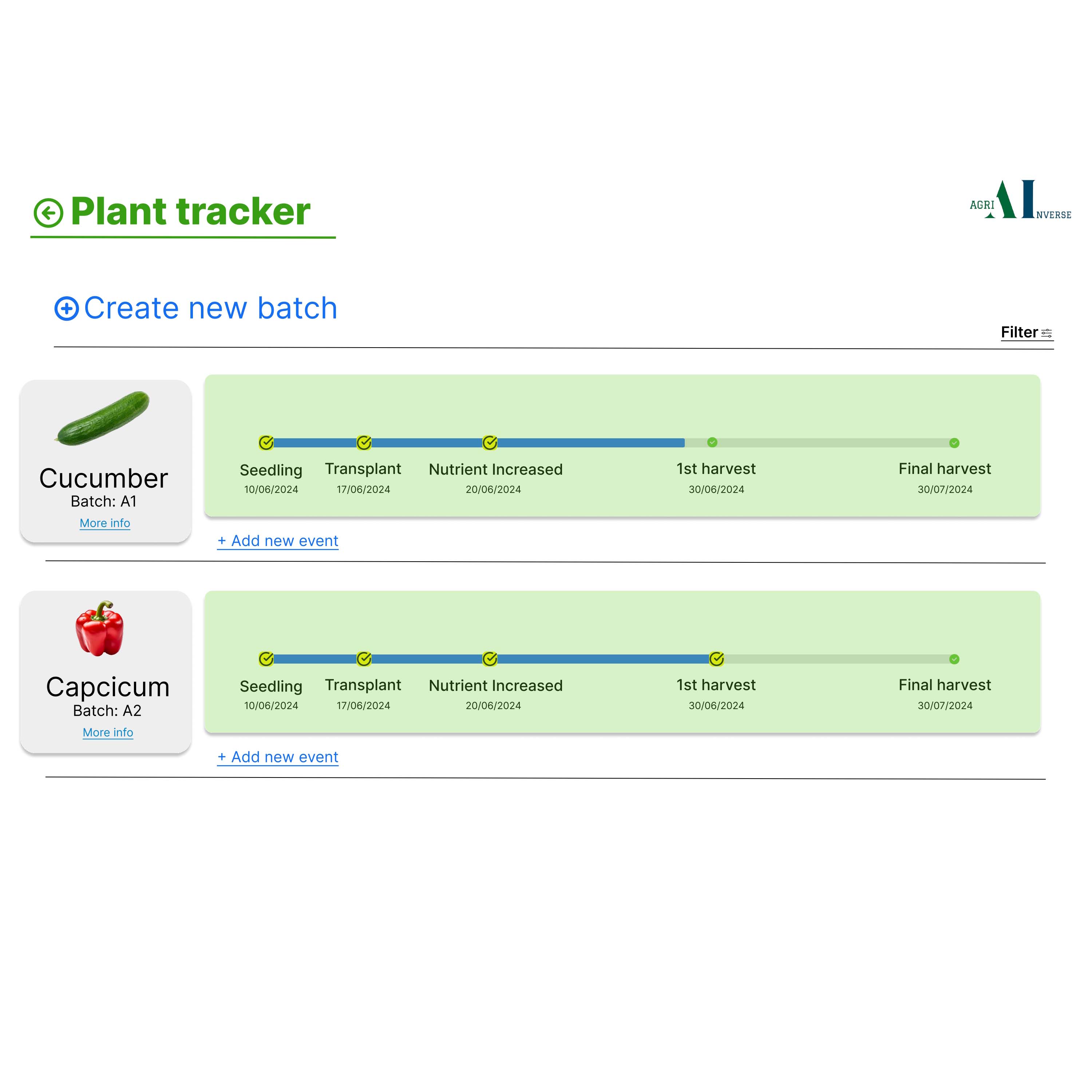 Plant tracker

AGRI AI NVERSE

Create new batch

Filter

Cucumber
Batch: A1
More info

Seedling
10/06/2024
Transplant
17/06/2024
Nutrient Increased
20/06/2024
1st harvest
30/06/2024
Final harvest
30/07/2024

+ Add new event

Capcicum
Batch: A2
More info

Seedling
10/06/2024
Transplant
17/06/2024
Nutrient Increased
20/06/2024
1st harvest
30/06/2024
Final harvest
30/07/2024

+ Add new event